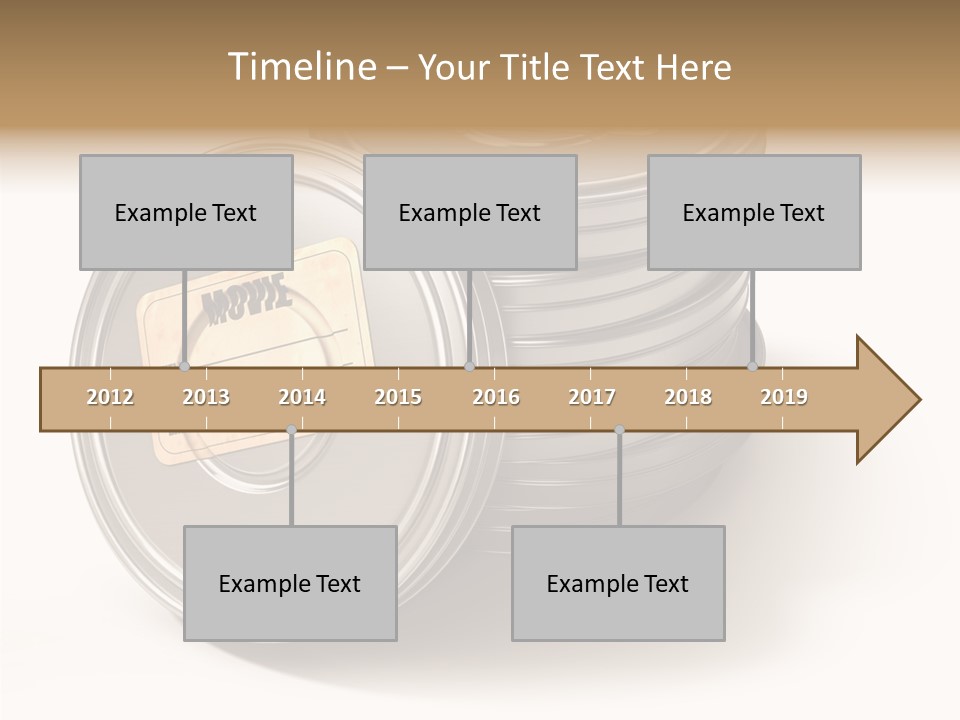 Timeline – Your Title Text Here

Example Text

Example Text

Example Text

MOVIE

2012 2013 2014 2015 2016 2017 2018 2019

Example Text

Example Text